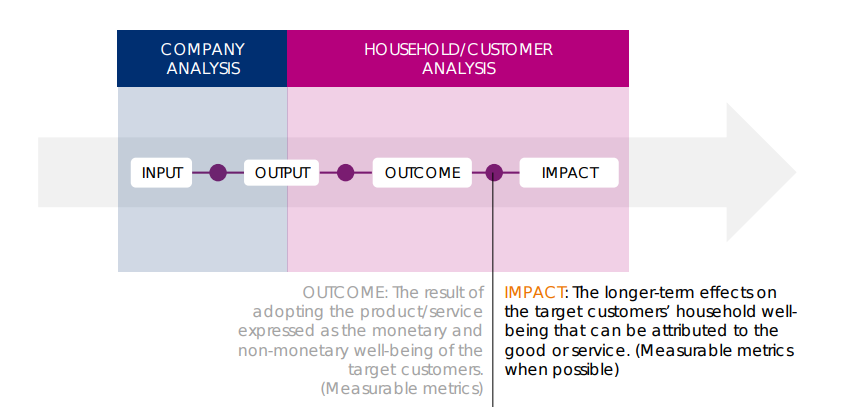 COMPANY ANALYSIS

HOUSEHOLD/CUSTOMER ANALYSIS

INPUT

OUTPUT

OUTCOME

IMPACT

OUTCOME: The result of adopting the product/service expressed as the monetary and non-monetary well-being of the target customers. (Measurable metrics)

IMPACT: The longer-term effects on the target customers' household well-being that can be attributed to the good or service. (Measurable metrics when possible)